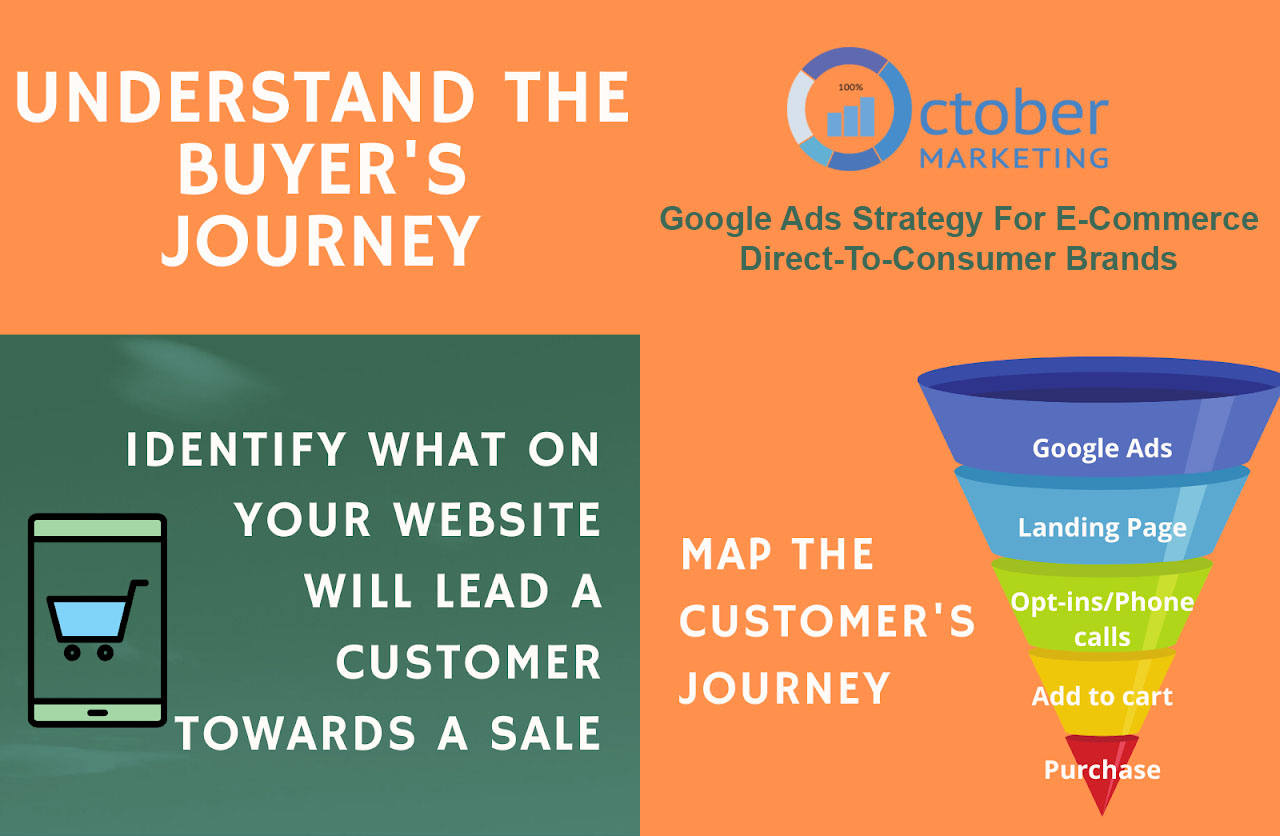 UNDERSTAND THE BUYER'S JOURNEY

100%

ctober
MARKETING

Google Ads Strategy For E-Commerce Direct-To-Consumer Brands

IDENTIFY WHAT ON YOUR WEBSITE WILL LEAD A CUSTOMER TOWARDS A SALE

MAP THE CUSTOMER'S JOURNEY

Google Ads
Landing Page
Opt-ins/Phone calls
Add to cart
Purchase